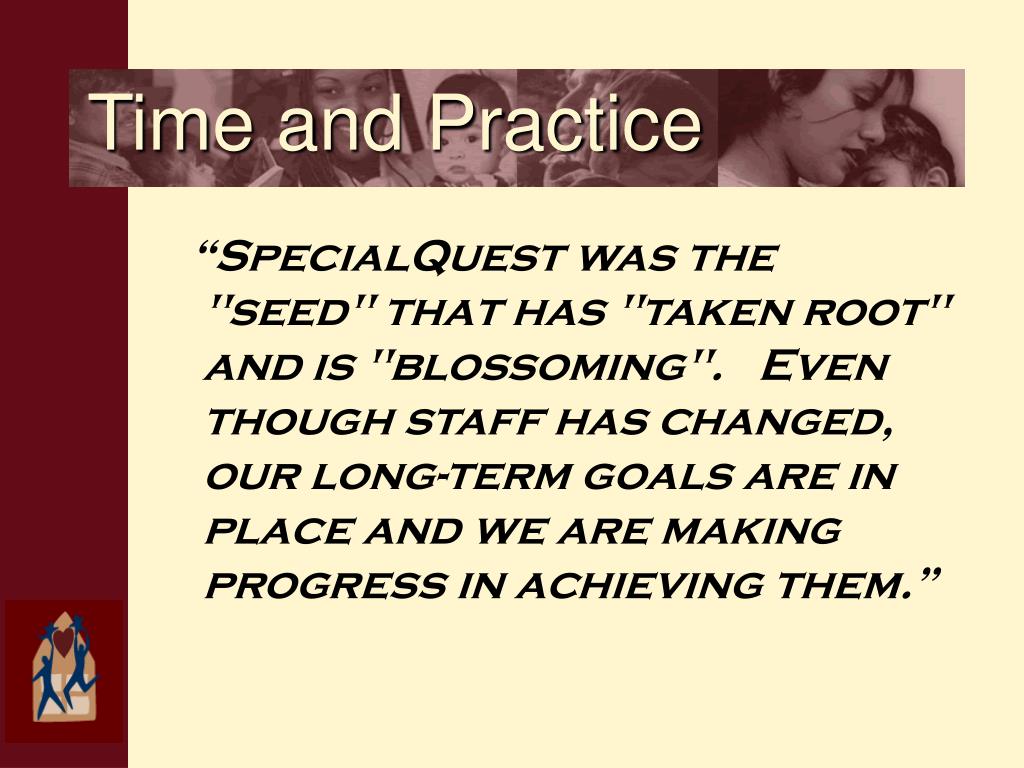 Time and Practice

“SpecialQuest was the "seed" that has "taken root" and is "blossoming". Even though staff has changed, our long-term goals are in place and we are making progress in achieving them.”